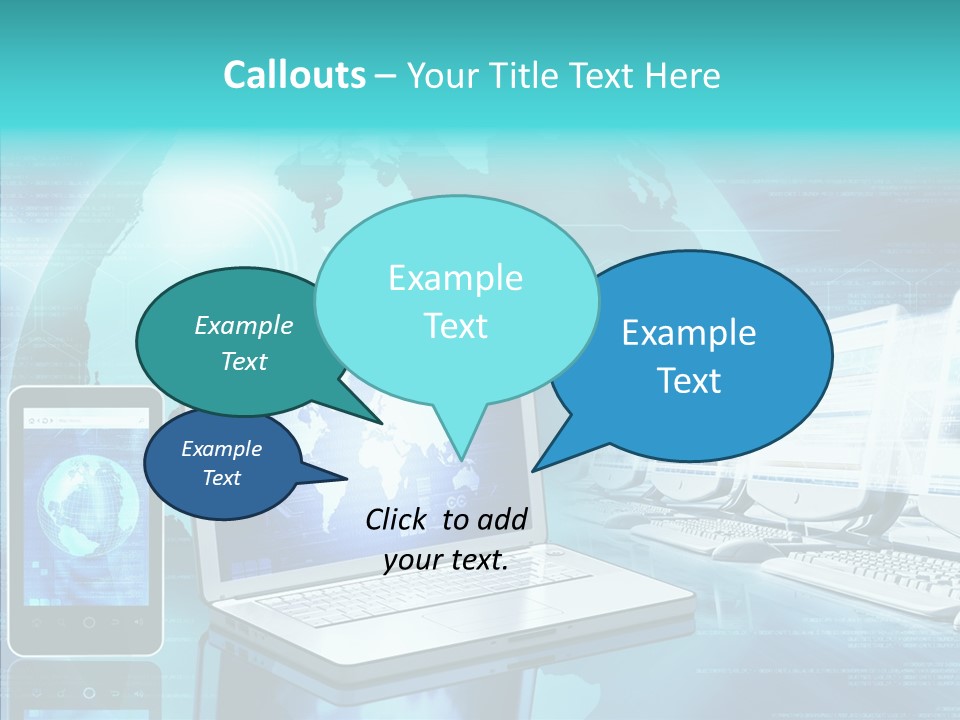 Callouts – Your Title Text Here

Example Text

Example Text

Example Text

Example Text

Click to add your text.